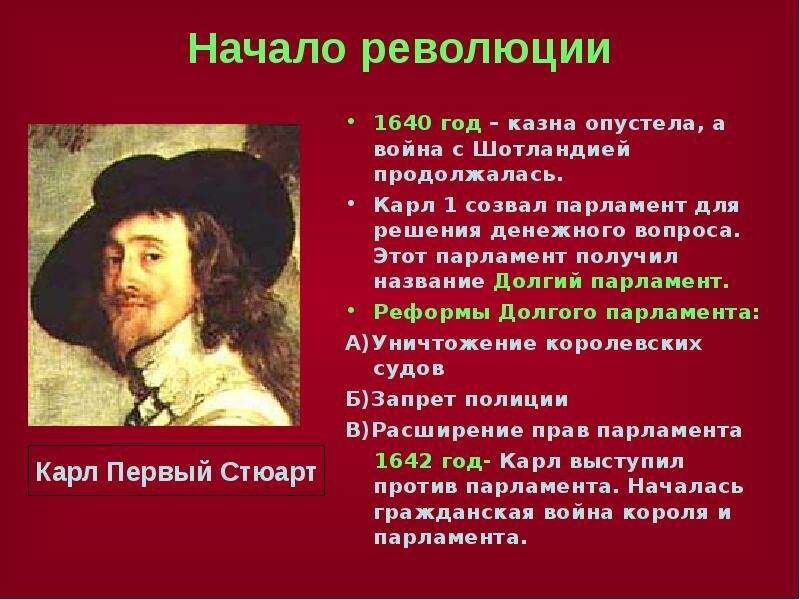 Начало революции

Карл Первый Стюарт

• 1640 год – казна опустела, а война с Шотландией продолжалась.

• Карл 1 созвал парламент для решения денежного вопроса. Этот парламент получил название Долгий парламент.

• Реформы Долгого парламента:

А)Уничтожение королевских судов

Б)Запрет полиции

В)Расширение прав парламента

1642 год- Карл выступил против парламента. Началась гражданская война короля и парламента.